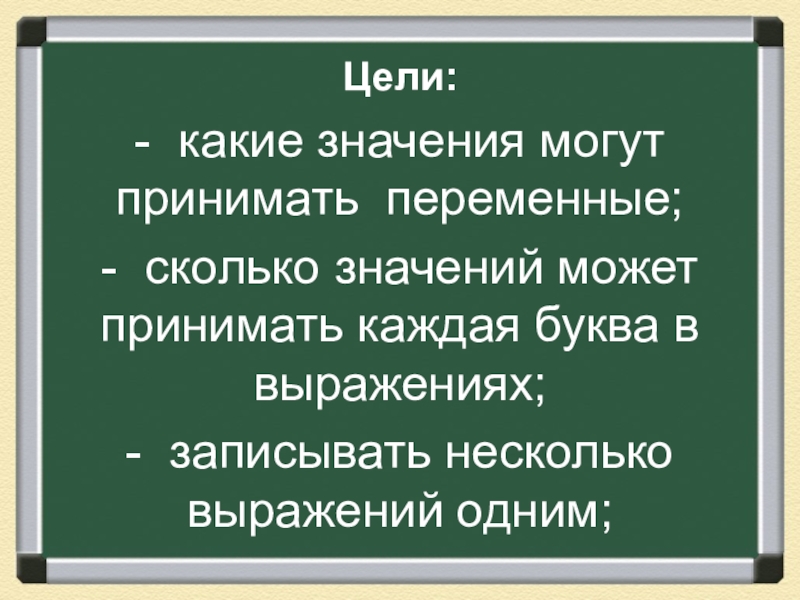 Цели:

- какие значения могут принимать переменные;

- сколько значений может принимать каждая буква в выражениях;

- записывать несколько выражений одним;